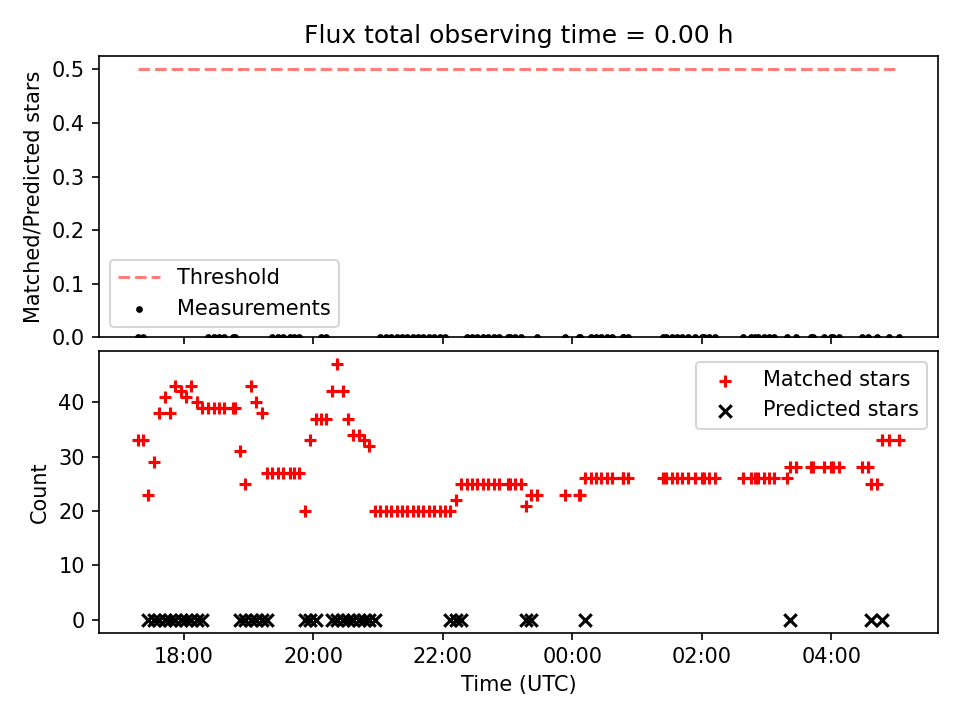 Flux total observing time = 0.00 h

Matched/Predicted stars

0.5
0.4
0.3
0.2
0.1
0.0

Threshold
Measurements

Count

40
30
20
10
0

Matched stars
Predicted stars

18:00
20:00
22:00
00:00
02:00
04:00

Time (UTC)